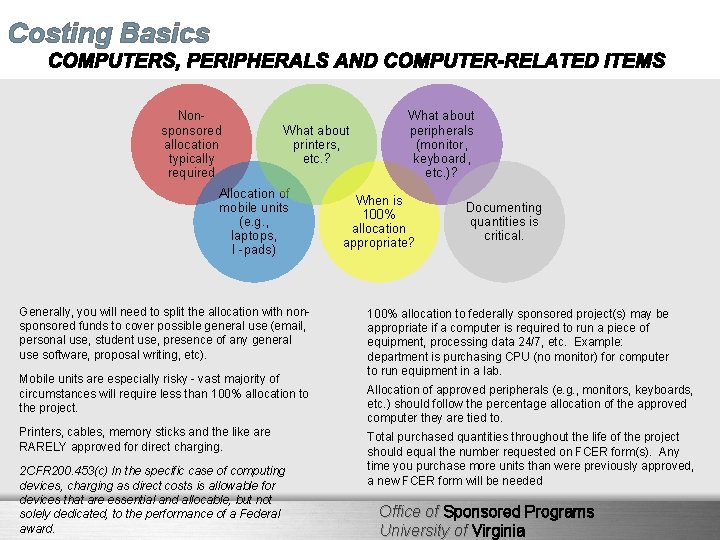 Costing Basics

COMPUTERS, PERIPHERALS AND COMPUTER-RELATED ITEMS

Non-sponsored allocation typically required

What about printers, etc.?

What about peripherals (monitor, keyboard, etc.)?

Allocation of mobile units (e.g., laptops, I-pads)

When is 100% allocation appropriate?

Documenting quantities is critical.

Generally, you will need to split the allocation with non-sponsored funds to cover possible general use (email, personal use, student use, presence of any general use software, proposal writing, etc).

Mobile units are especially risky - vast majority of circumstances will require less than 100% allocation to the project.

Printers, cables, memory sticks and the like are RARELY approved for direct charging.

2CFR200.453(c) In the specific case of computing devices, charging as direct costs is allowable for devices that are essential and allocable, but not solely dedicated, to the performance of a Federal award.

100% allocation to federally sponsored project(s) may be appropriate if a computer is required to run a piece of equipment, processing data 24/7, etc. Example: department is purchasing CPU (no monitor) for computer to run equipment in a lab.

Allocation of approved peripherals (e.g., monitors, keyboards, etc.) should follow the percentage allocation of the approved computer they are tied to.

Total purchased quantities throughout the life of the project should equal the number requested on FCER form(s). Any time you purchase more units than were previously approved, a new FCER form will be needed

Office of Sponsored Programs
University of Virginia